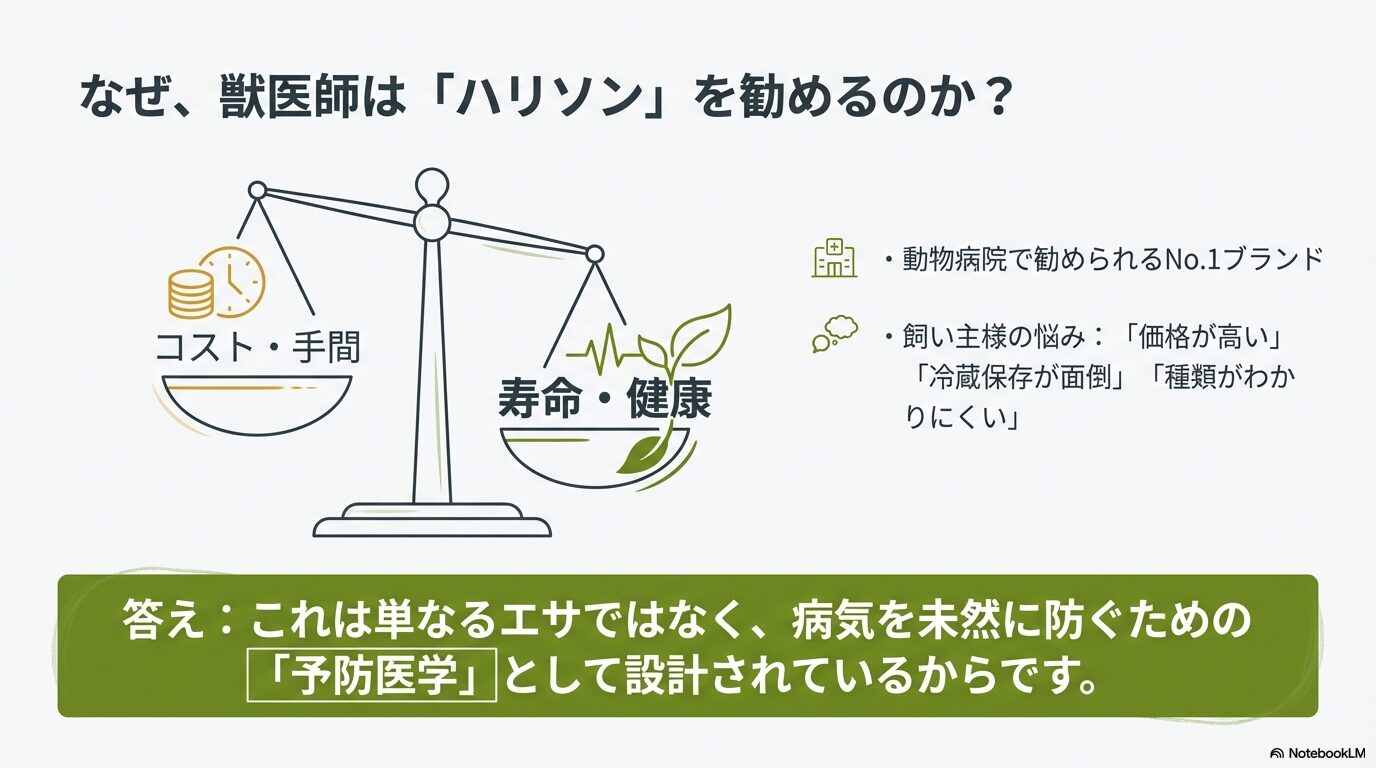 なぜ、獣医師は「ハリソン」を勧めるのか？

コスト・手間

寿命・健康

・動物病院で勧められるNo.1ブランド

・飼い主様の悩み：「価格が高い」「冷蔵保存が面倒」「種類がわかりにくい」

答え：これは単なるエサではなく、病気を未然に防ぐための「予防医学」として設計されているからです。

NotebookLM